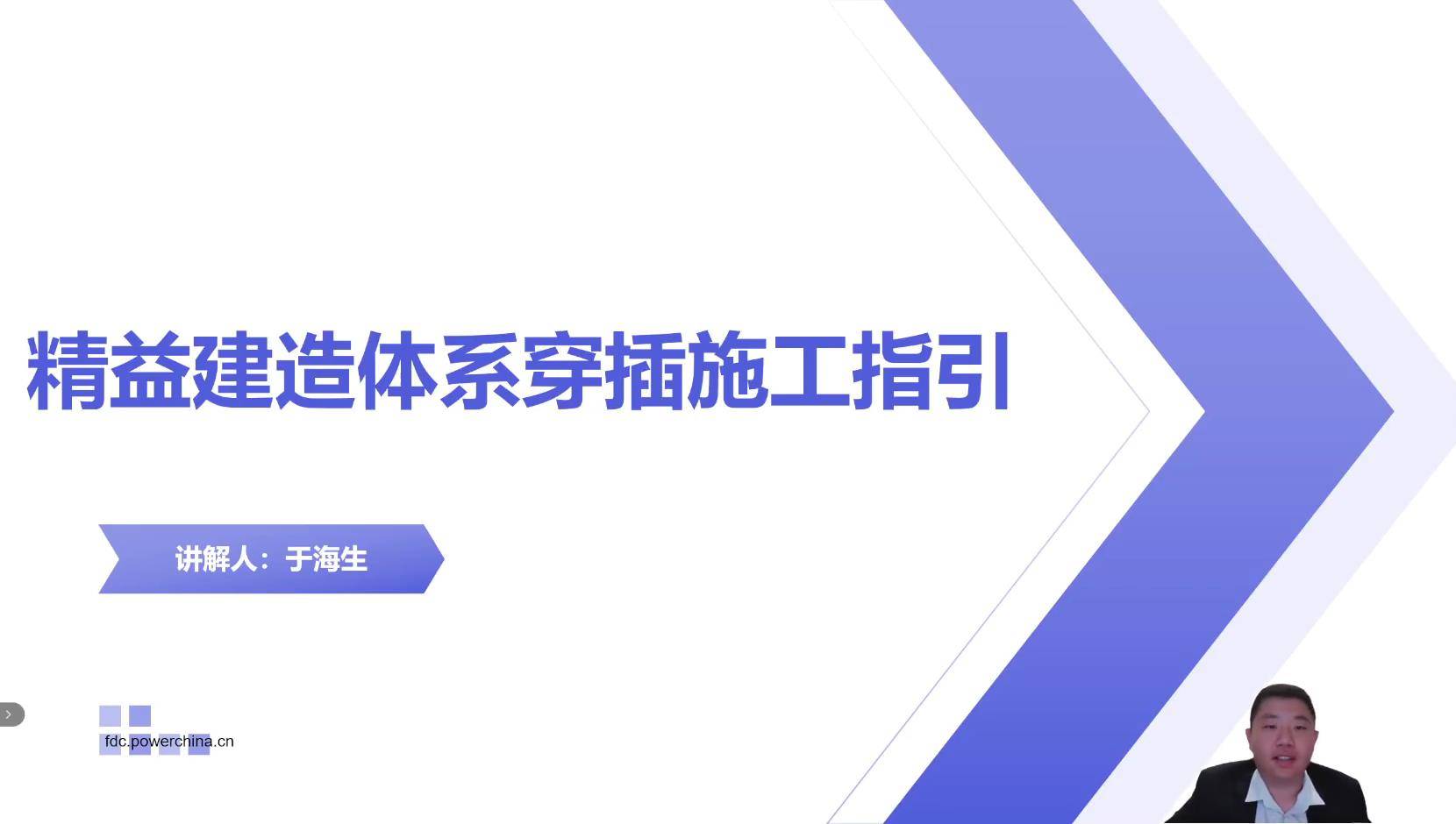 精益建造体系穿插施工指引

讲解人：于海生

fdc.powerchina.cn